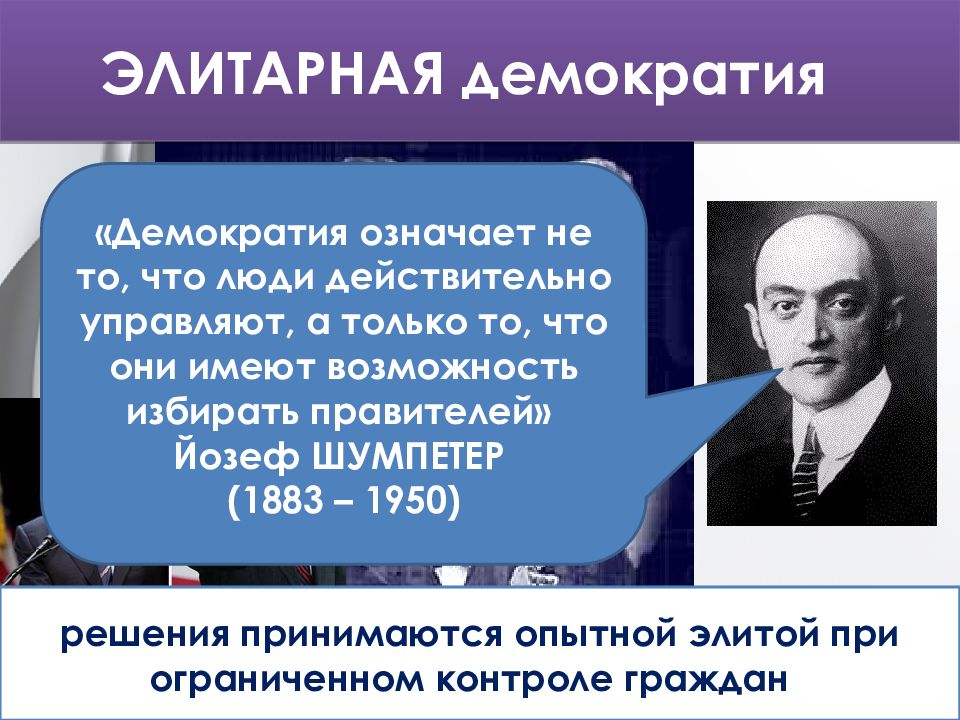 ЭЛИТАРНАЯ демократия

«Демократия означает не то, что люди действительно управляют, а только то, что они имеют возможность избирать правителей»
Йозеф ШУМПЕТЕР
(1883 – 1950)

решения принимаются опытной элитой при ограниченном контроле граждан